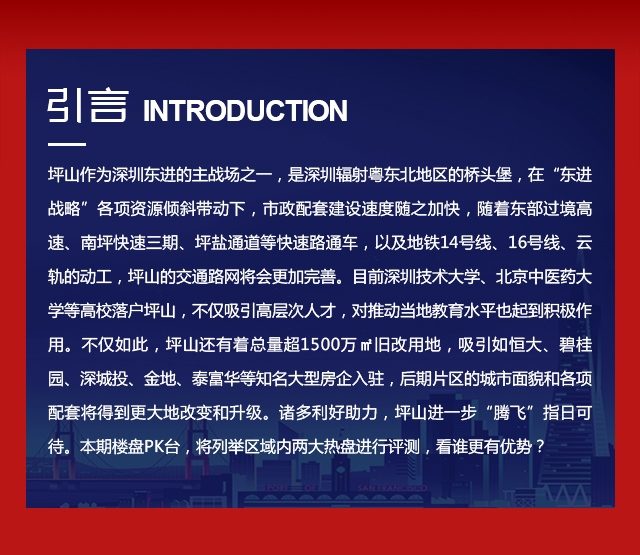 引言 INTRODUCTION

坪山作为深圳东进的主战场之一，是深圳辐射粤东北地区的桥头堡，在“东进战略”各项资源倾斜带动下，市政配套建设速度随之加快，随着东部过境高速、南坪快速三期、坪盐通道等快速路通车，以及地铁14号线、16号线、云轨的动工，坪山的交通路网将会更加完善。目前深圳技术大学、北京中医药大学等高校落户坪山，不仅吸引高层次人才，对推动当地教育水平也起到积极作用。不仅如此，坪山还有着总量超1500万㎡旧改用地，吸引如恒大、碧桂园、深城投、金地、泰富华等知名大型房企入驻，后期片区的城市面貌和各项配套将得到更大地改变和升级。诸多利好助力，坪山进一步“腾飞”指日可待。本期楼盘PK台，将列举区域内两大热盘进行评测，看谁更有优势？

PORT OF SAN FRANCISCO